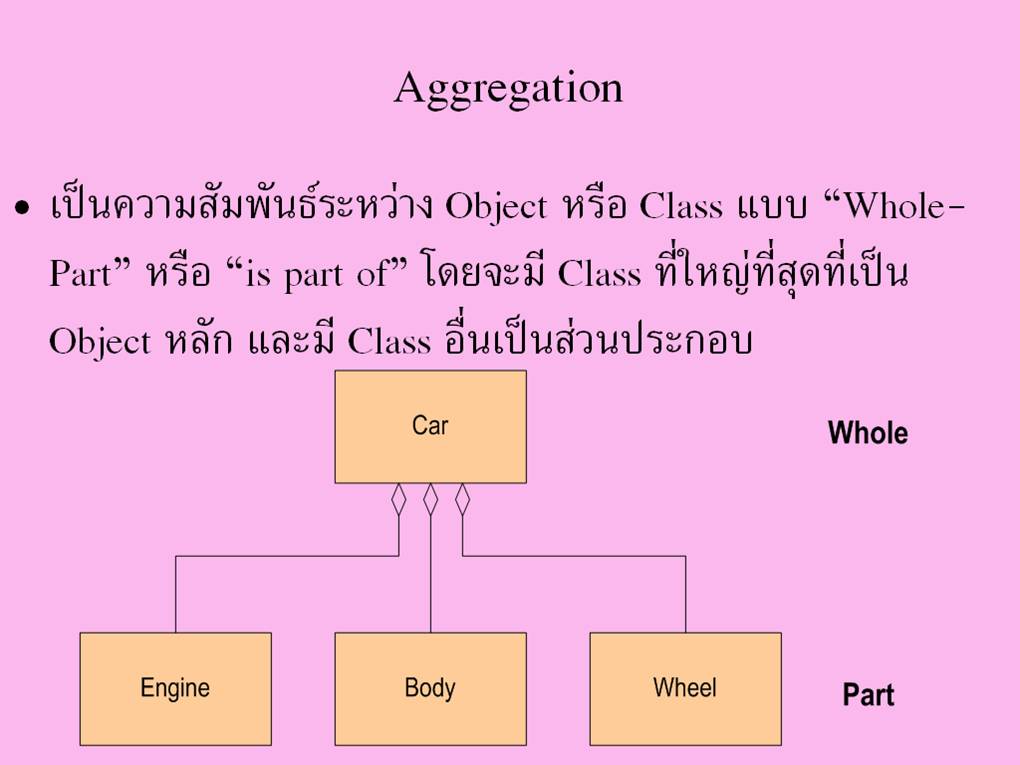 Aggregation

• เป็นความสัมพันธ์ระหว่าง Object หรือ Class แบบ “Whole-Part” หรือ “is part of” โดยจะมี Class ที่ใหญ่ที่สุดที่เป็น Object หลัก และมี Class อื่นเป็นส่วนประกอบ

Car

Whole

Engine

Body

Wheel

Part